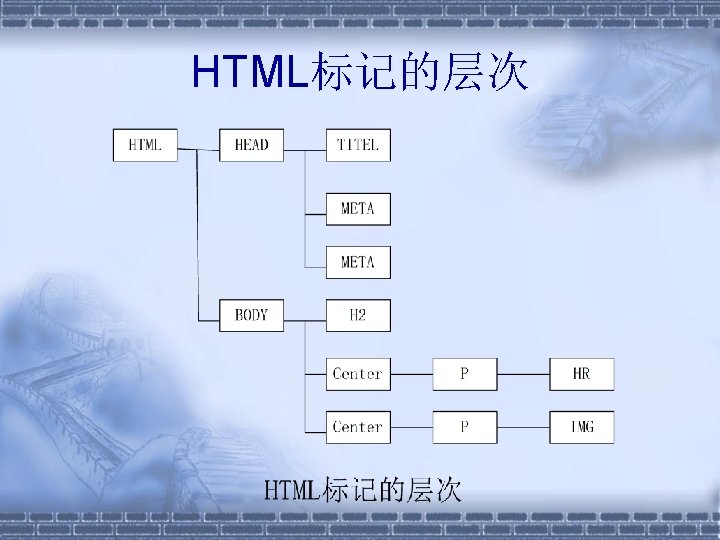 HTML标记的层次

HTML
HEAD
TITEL
META
META
BODY
H2
Center
P
HR
Center
P
IMG

HTML标记的层次